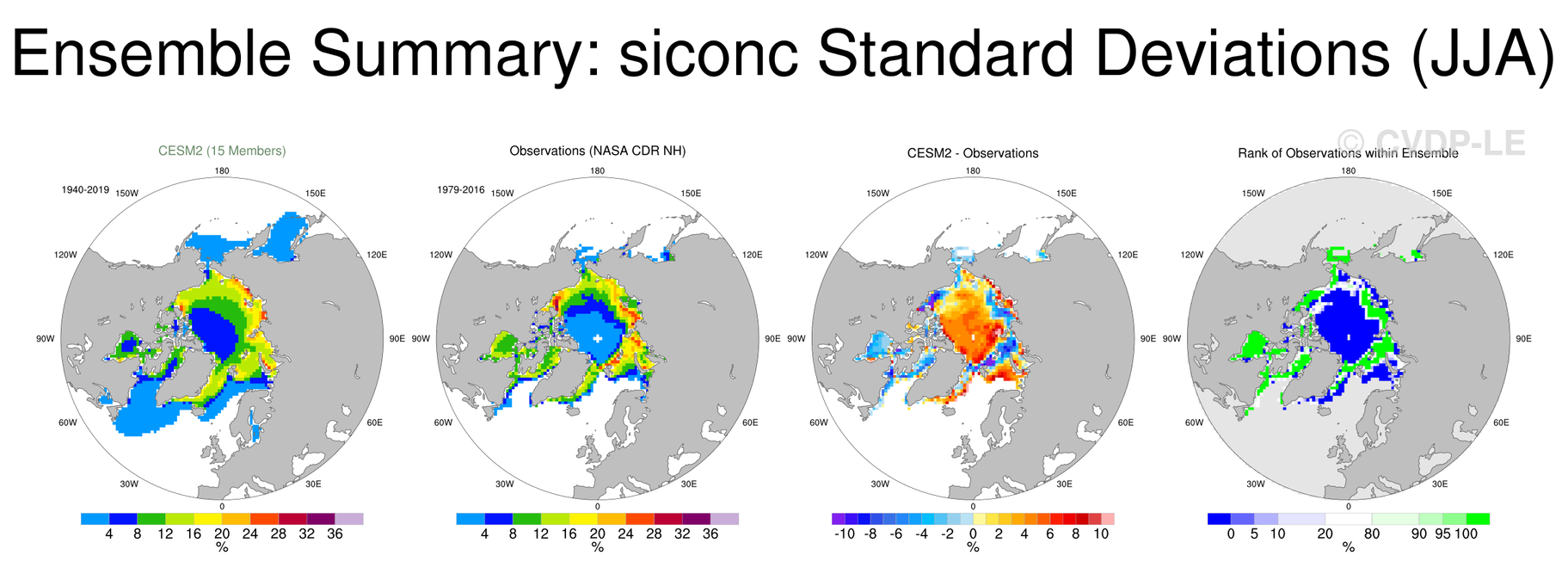 Ensemble Summary: siconc Standard Deviations (JJA)

© CVDP-LE

CESM2 (15 Members)

1940-2019

180
150W
150E
120W
120E
90W
90E
60W
60E
30W
30E
0

4 8 12 16 20 24 28 32 36
%

Observations (NASA CDR NH)

1979-2016

180
150W
150E
120W
120E
90W
90E
60W
60E
30W
30E
0

4 8 12 16 20 24 28 32 36
%

CESM2 - Observations

180
150W
150E
120W
120E
90W
90E
60W
60E
30W
30E
0

-10 -8 -6 -4 -2 0 2 4 6 8 10
%

Rank of Observations within Ensemble

180
150W
150E
120W
120E
90W
90E
60W
60E
30W
30E
0

0 5 10 20 80 90 95 100
%